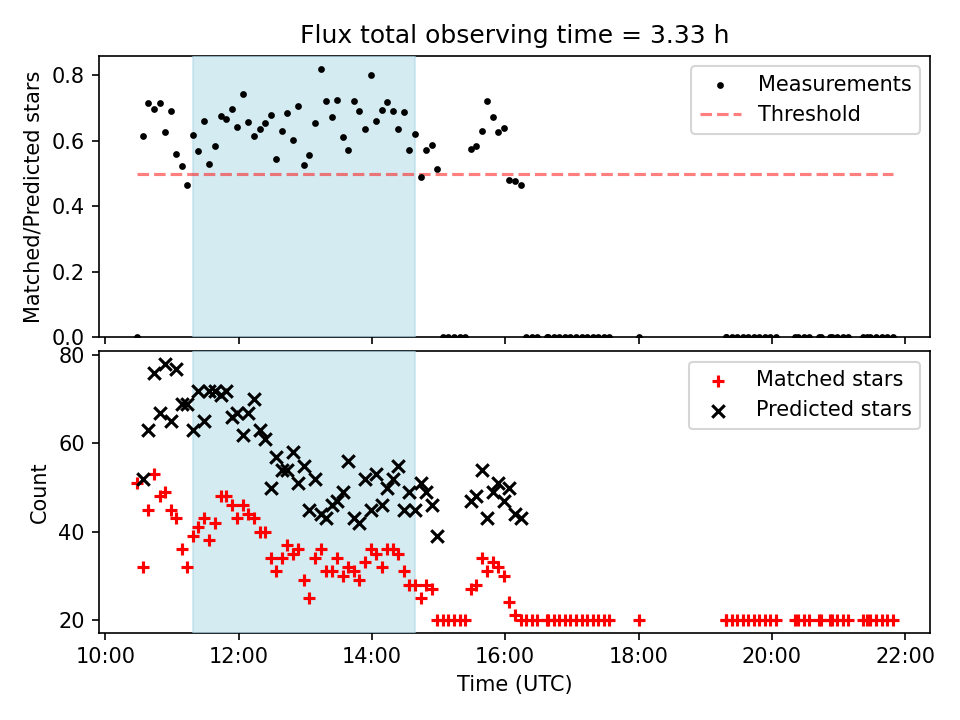 Flux total observing time = 3.33 h

Matched/Predicted stars

0.8
0.6
0.4
0.2
0.0

Measurements
Threshold

Count

80
60
40
20

Matched stars
Predicted stars

10:00
12:00
14:00
16:00
18:00
20:00
22:00

Time (UTC)